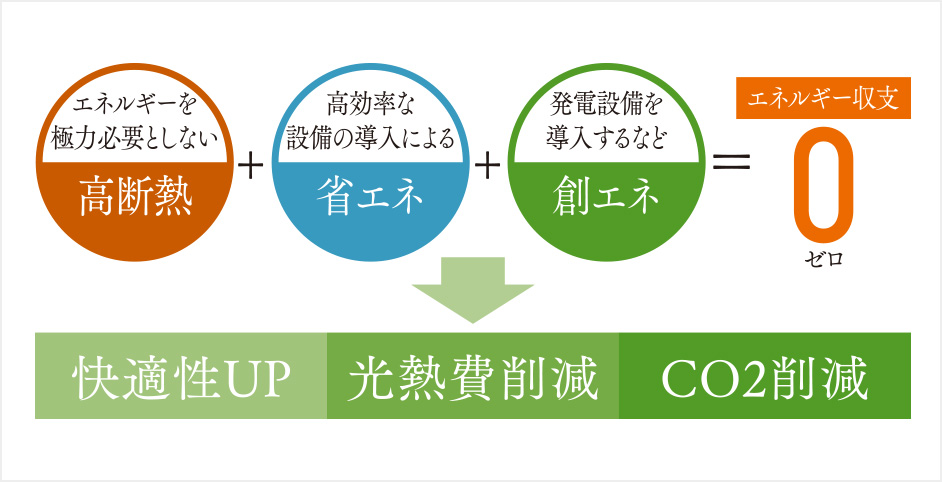 エネルギーを極力必要としない
高断熱
+
高効率な設備の導入による
省エネ
+
発電設備を導入するなど
創エネ
=
エネルギー収支
0
ゼロ

快適性UP
光熱費削減
CO2削減